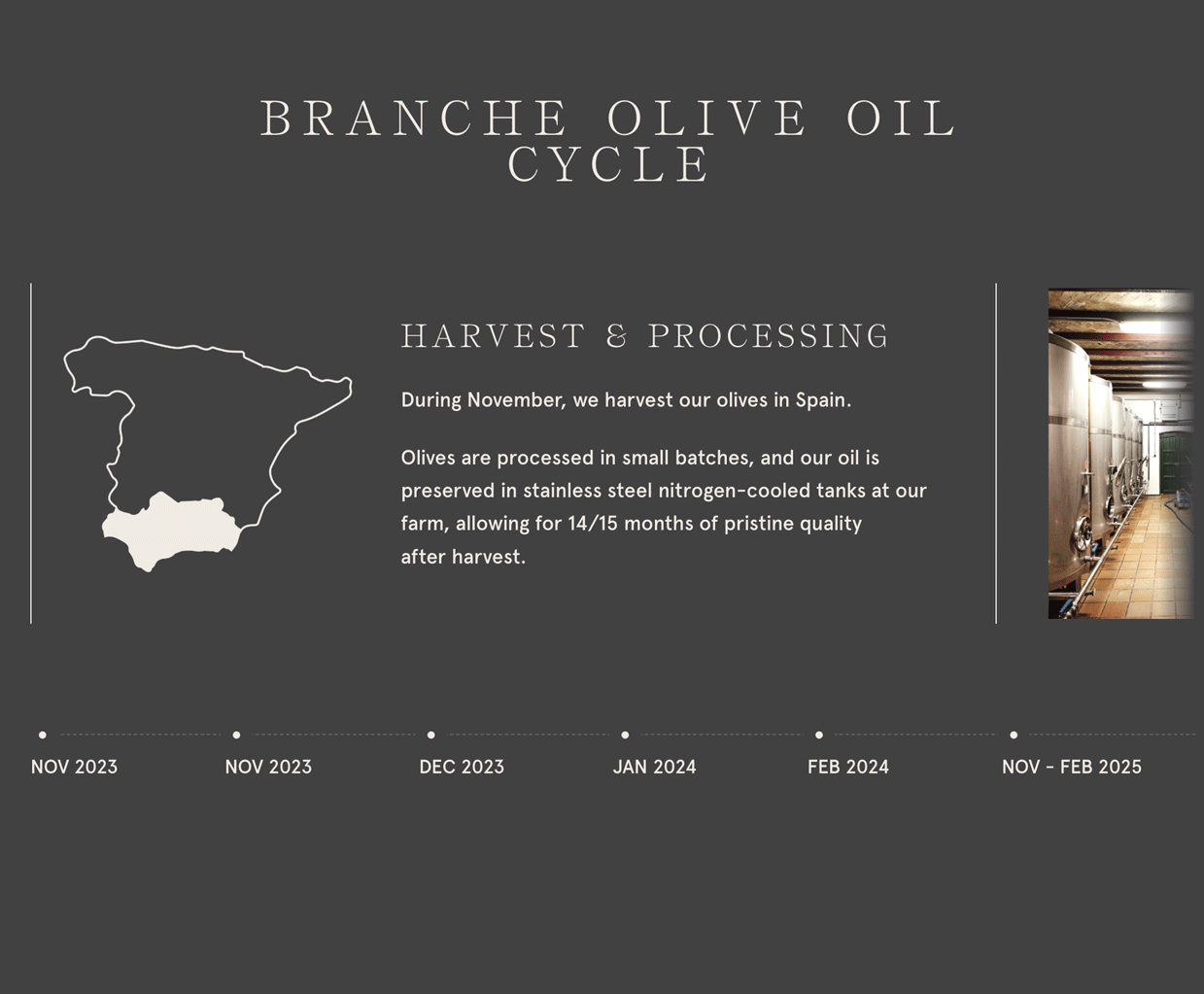 BRANCHE OLIVE OIL CYCLE

HARVEST & PROCESSING

During November, we harvest our olives in Spain.

Olives are processed in small batches, and our oil is preserved in stainless steel nitrogen-cooled tanks at our farm, allowing for 14/15 months of pristine quality after harvest.

NOV 2023

NOV 2023

DEC 2023

JAN 2024

FEB 2024

NOV - FEB 2025